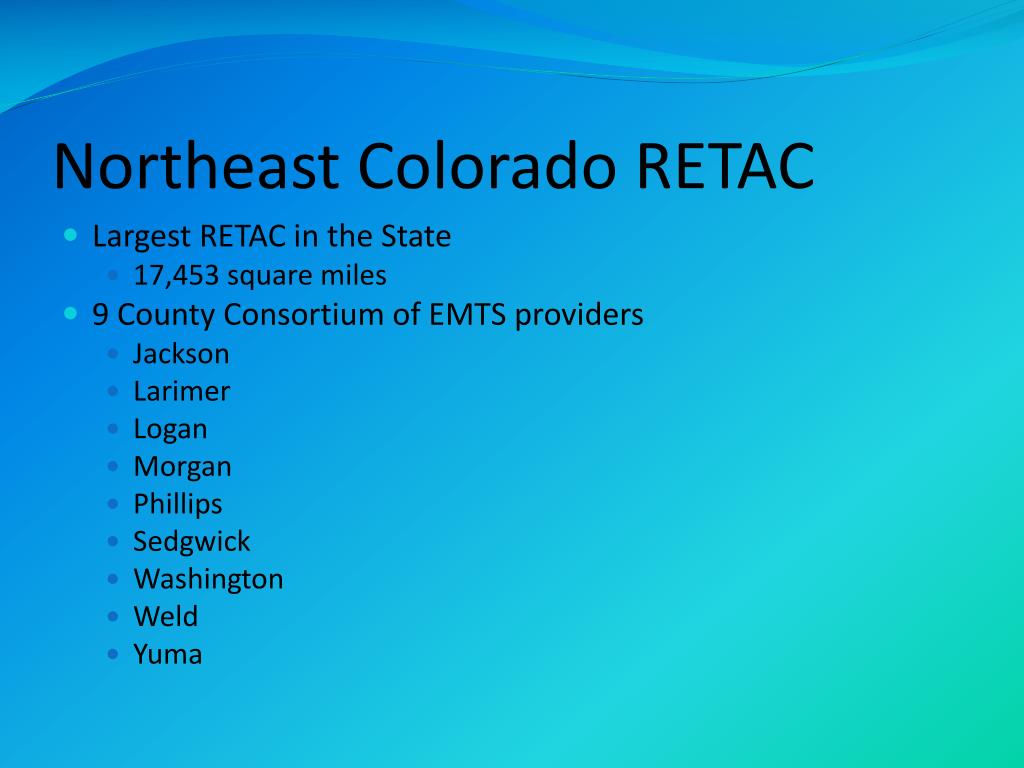 Northeast Colorado RETAC

- Largest RETAC in the State
  - 17,453 square miles
- 9 County Consortium of EMTS providers
  - Jackson
  - Larimer
  - Logan
  - Morgan
  - Phillips
  - Sedgwick
  - Washington
  - Weld
  - Yuma